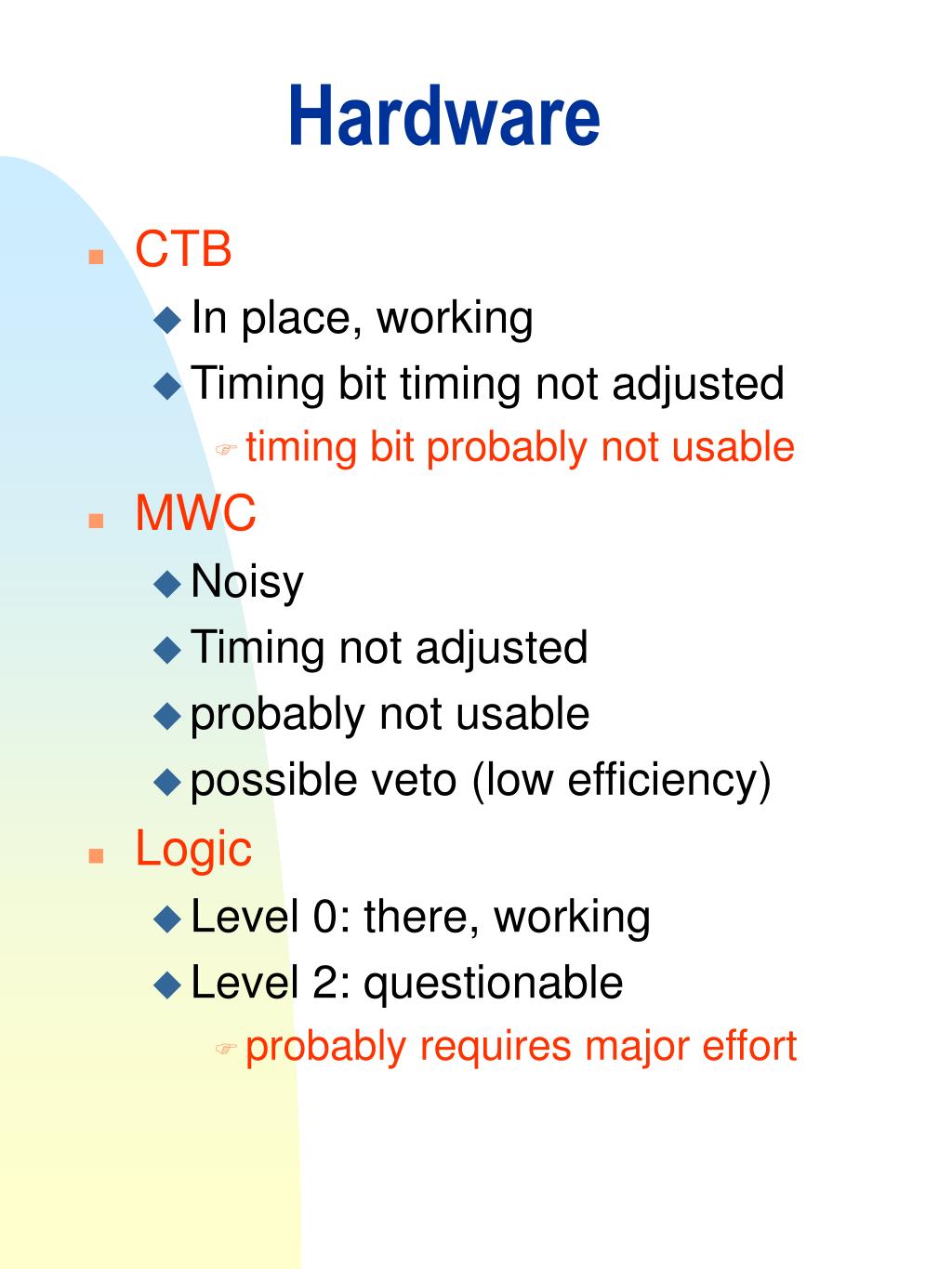 Hardware

CTB
In place, working
Timing bit timing not adjusted
timing bit probably not usable

MWC
Noisy
Timing not adjusted
probably not usable
possible veto (low efficiency)

Logic
Level 0: there, working
Level 2: questionable
probably requires major effort